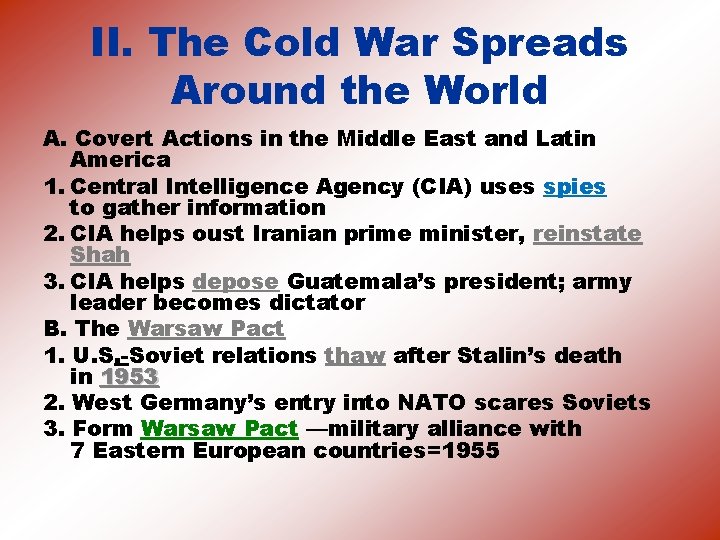 II. The Cold War Spreads Around the World

A. Covert Actions in the Middle East and Latin America

1. Central Intelligence Agency (CIA) uses spies to gather information

2. CIA helps oust Iranian prime minister, reinstate Shah

3. CIA helps depose Guatemala's president; army leader becomes dictator

B. The Warsaw Pact

1. U.S.-Soviet relations thaw after Stalin's death in 1953

2. West Germany's entry into NATO scares Soviets

3. Form Warsaw Pact —military alliance with 7 Eastern European countries=1955